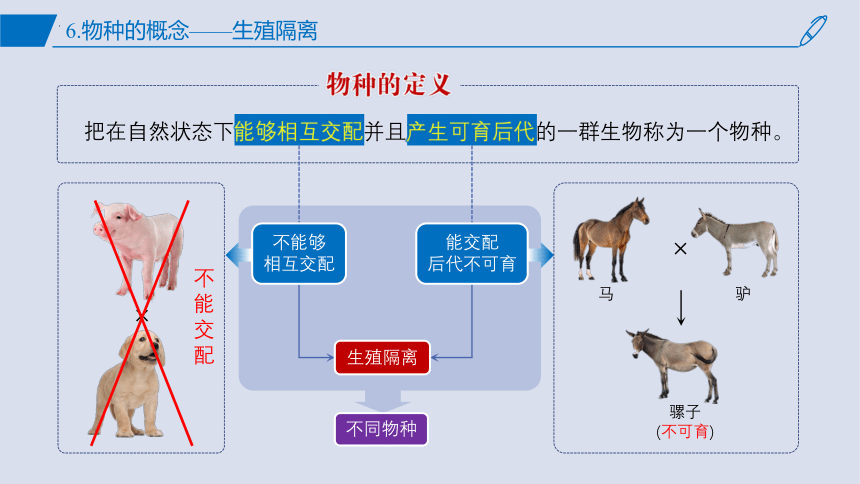 6.物种的概念——生殖隔离

物种的定义

把在自然状态下能够相互交配并且产生可育后代的一群生物称为一个物种。

×

不能交配

不能够相互交配

能交配后代不可育

生殖隔离

不同物种

马

×

驴

骡子
(不可育)